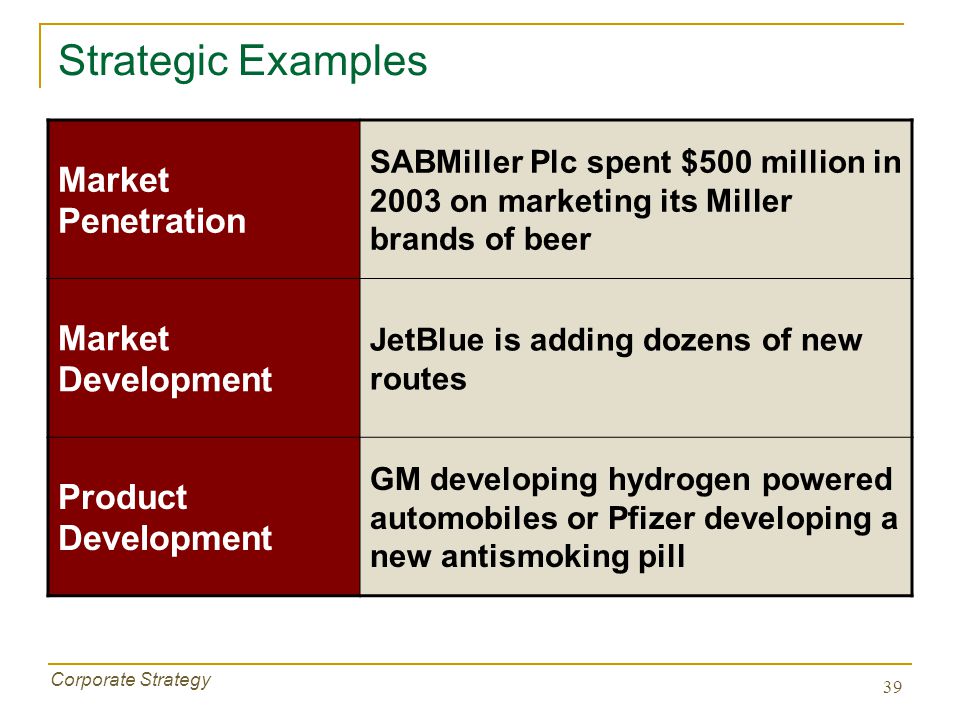 Strategic Examples

| Market Penetration | SABMiller Plc spent \$500 million in 2003 on marketing its Miller brands of beer |
|---|---|
| Market Development | JetBlue is adding dozens of new routes |
| Product Development | GM developing hydrogen powered automobiles or Pfizer developing a new antismoking pill |

Corporate Strategy

39